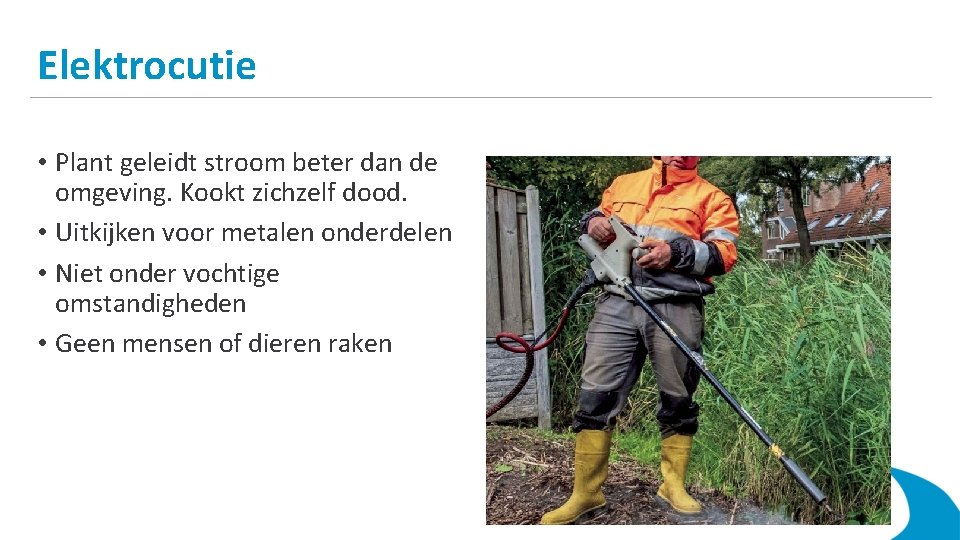 Elektrocutie

• Plant geleidt stroom beter dan de omgeving. Kookt zichzelf dood.
• Uitkijken voor metalen onderdelen
• Niet onder vochtige omstandigheden
• Geen mensen of dieren raken